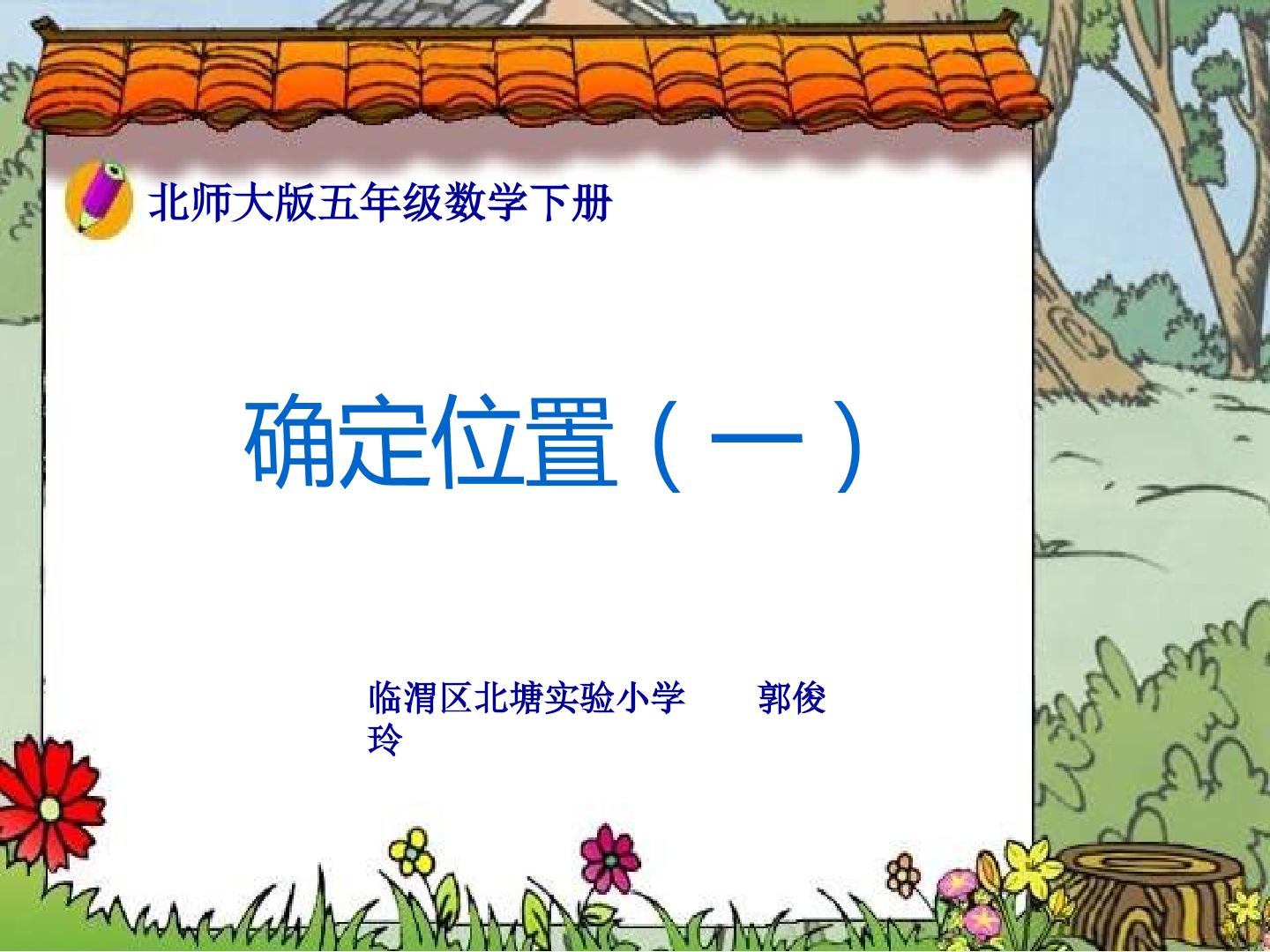 北师大版五年级数学下册

确定位置（一）

临渭区北塘实验小学 郭俊玲